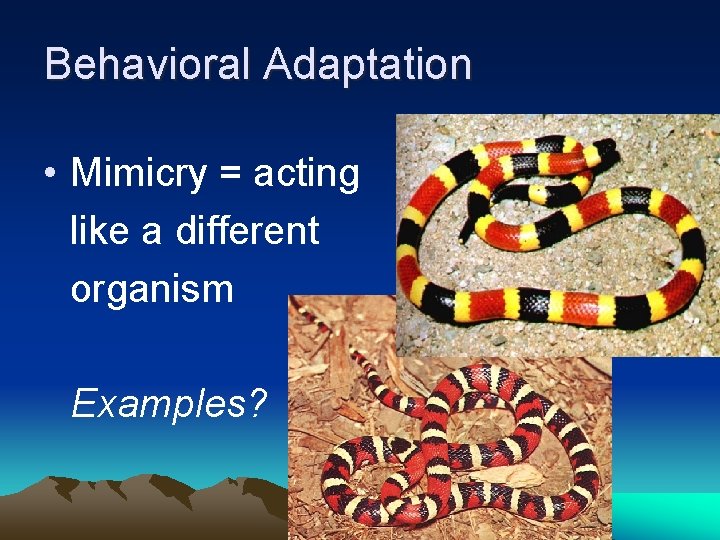 Behavioral Adaptation

• Mimicry = acting like a different organism

Examples?